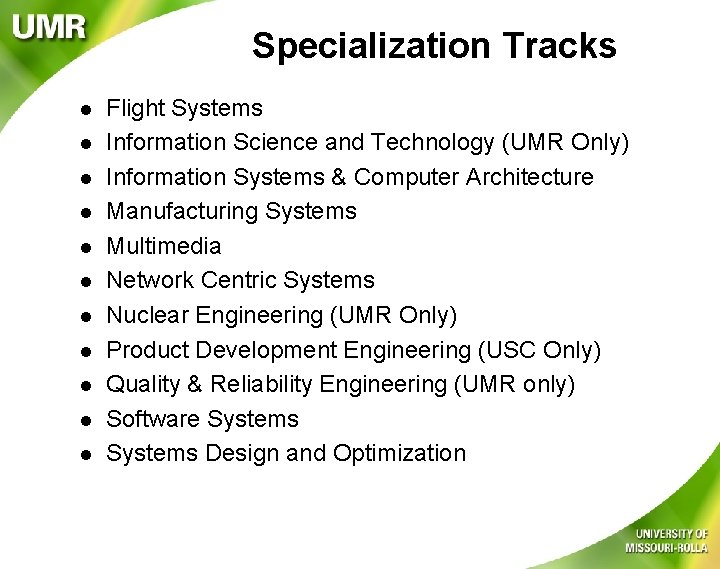 UMR

Specialization Tracks

- Flight Systems
- Information Science and Technology (UMR Only)
- Information Systems & Computer Architecture
- Manufacturing Systems
- Multimedia
- Network Centric Systems
- Nuclear Engineering (UMR Only)
- Product Development Engineering (USC Only)
- Quality & Reliability Engineering (UMR only)
- Software Systems
- Systems Design and Optimization

UNIVERSITY OF MISSOURI-ROLLA